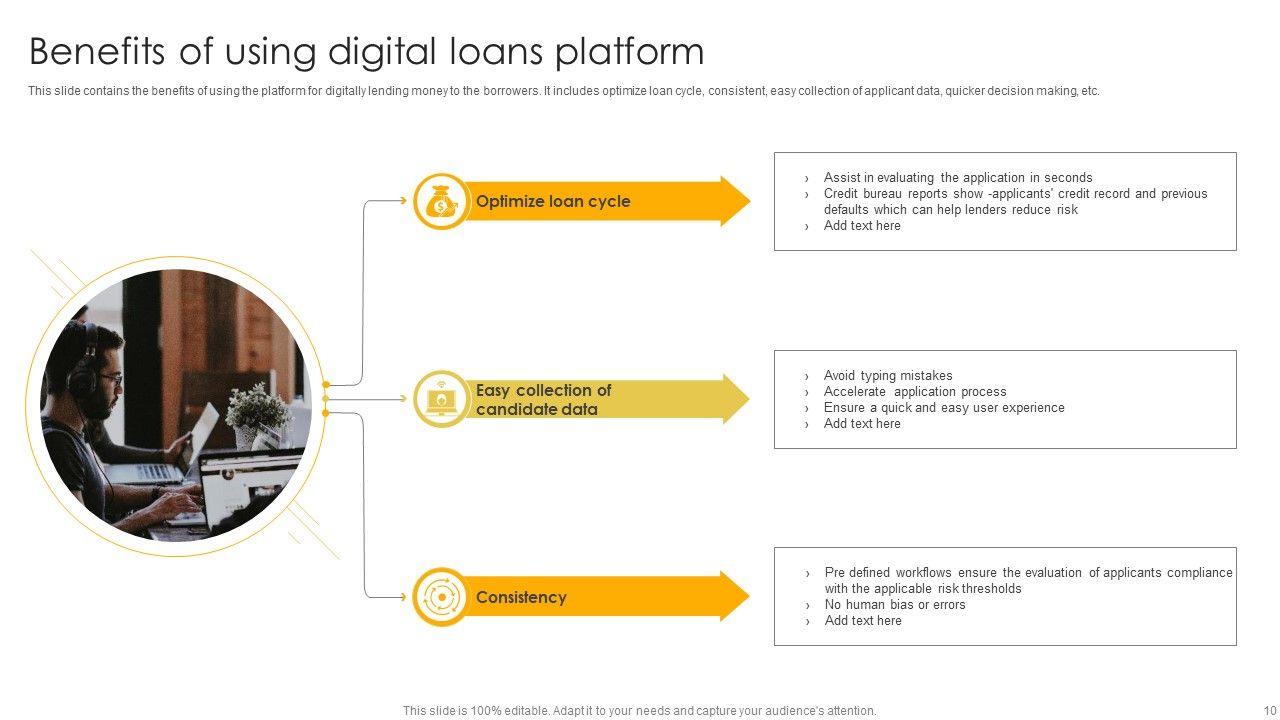 Benefits of using digital loans platform

This slide contains the benefits of using the platform for digitally lending money to the borrowers. It includes optimize loan cycle, consistent, easy collection of applicant data, quicker decision making, etc.

Optimize loan cycle

› Assist in evaluating the application in seconds
› Credit bureau reports show -applicants' credit record and previous defaults which can help lenders reduce risk
› Add text here

Easy collection of candidate data

› Avoid typing mistakes
› Accelerate application process
› Ensure a quick and easy user experience
› Add text here

Consistency

› Pre defined workflows ensure the evaluation of applicants compliance with the applicable risk thresholds
› No human bias or errors
› Add text here

This slide is 100% editable. Adapt it to your needs and capture your audience's attention.

10